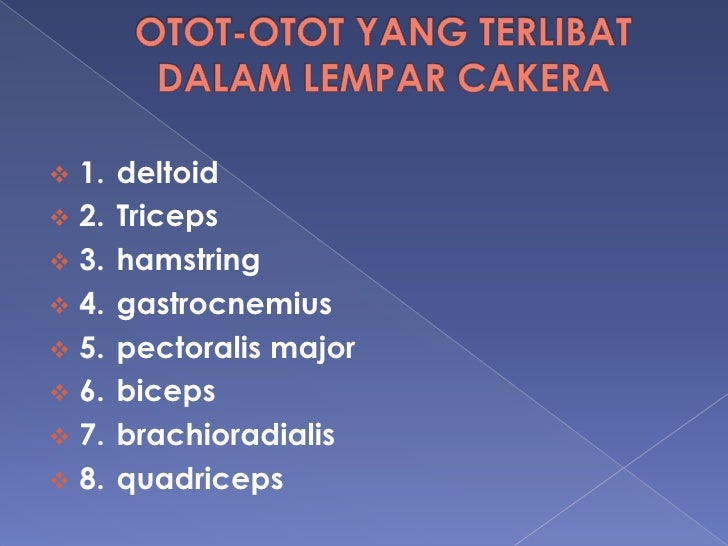 OTOT-OTOT YANG TERLIBAT DALAM LEMPAR CAKERA

1. deltoid
2. Triceps
3. hamstring
4. gastrocnemius
5. pectoralis major
6. biceps
7. brachioradialis
8. quadriceps